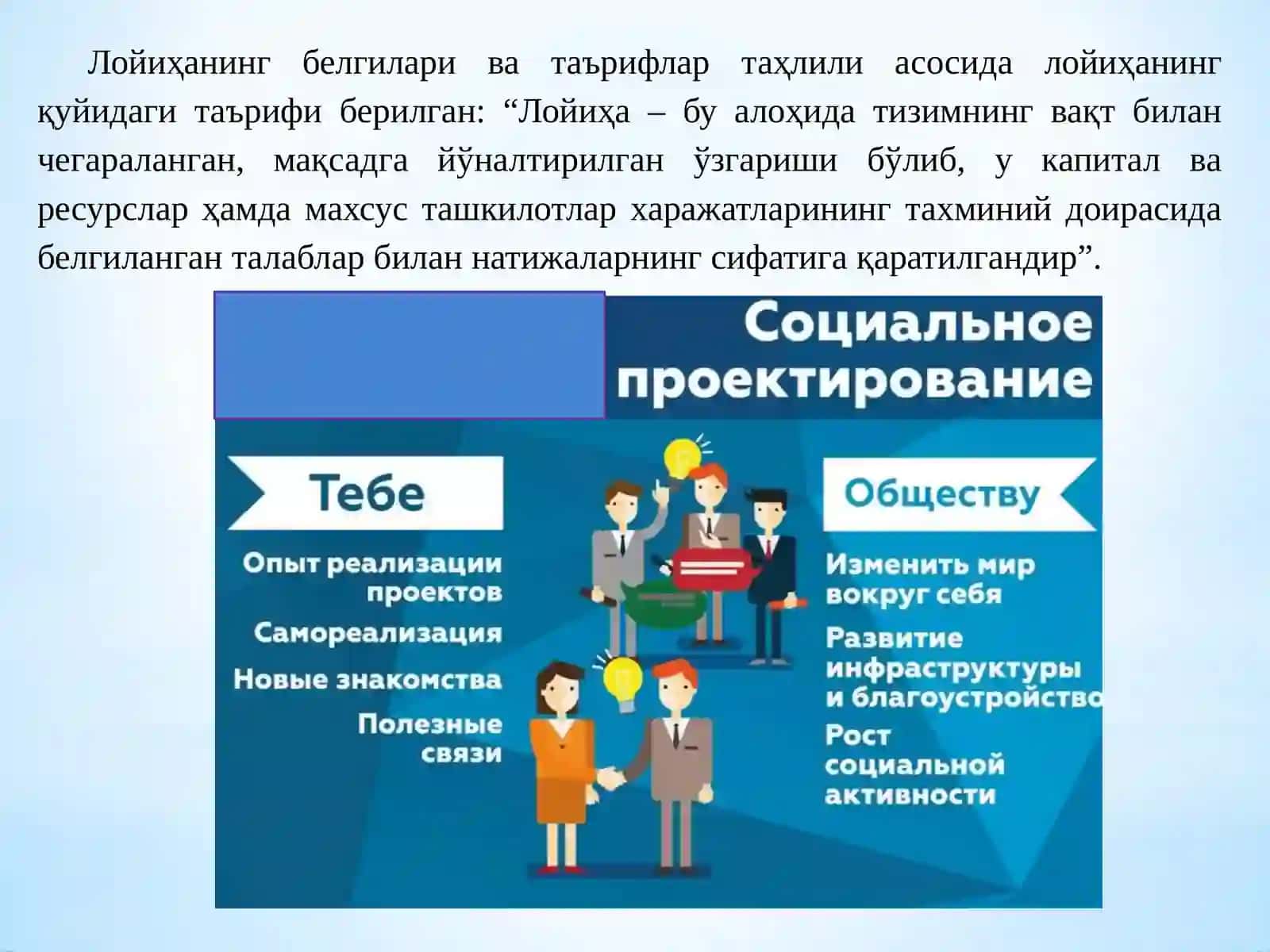 Лойиҳанинг белгилари ва таърифлар таҳлили асосида лойиҳанинг қуйидаги таърифи берилган: “Лойиҳа – бу алоҳида тизимнинг вақт билан чегараланган, мақсадга йўналтирилган ўзгариши бўлиб, у капитал ва ресурслар ҳамда махсус ташкилотлар харажатларининг тахминий доирасида белгиланган талаблар билан натижаларнинг сифатига қаратилгандир”.

Социальное проектирование

Тебе

Опыт реализации проектов

Самореализация

Новые знакомства

Полезные связи

Обществу

Изменить мир вокруг себя

Развитие инфраструктуры и благоустройство

Рост социальной активности